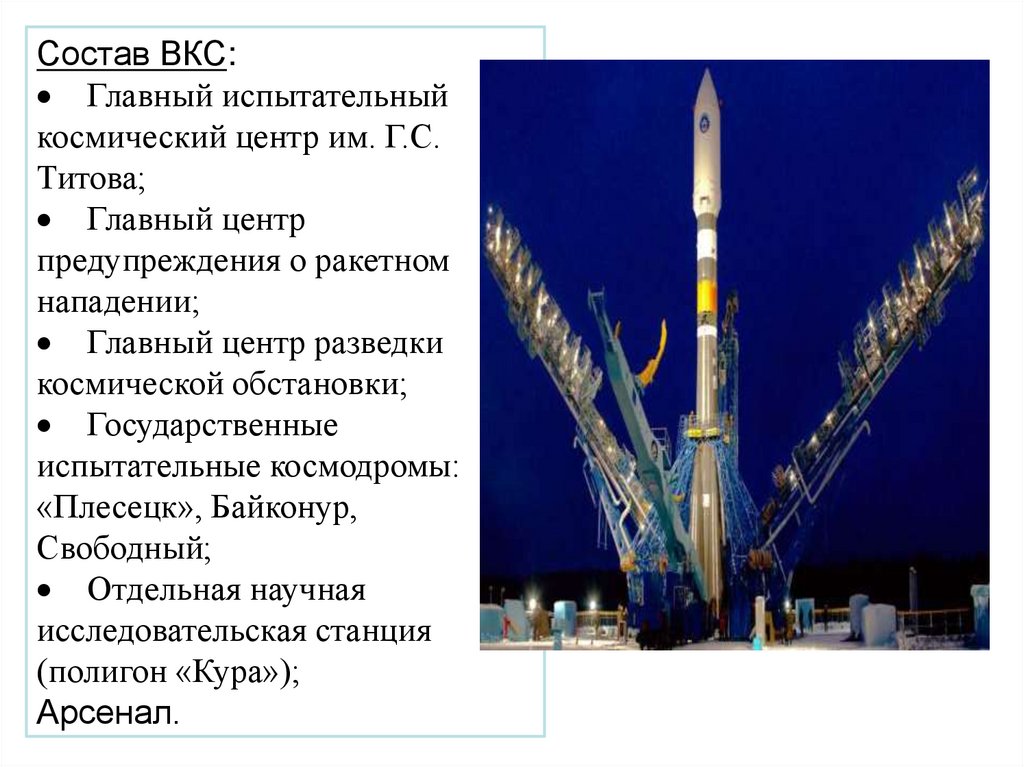 Состав ВКС:
• Главный испытательный космический центр им. Г.С. Титова;
• Главный центр предупреждения о ракетном нападении;
• Главный центр разведки космической обстановки;
• Государственные испытательные космодромы: «Плесецк», Байконур, Свободный;
• Отдельная научная исследовательская станция (полигон «Кура»);
Арсенал.